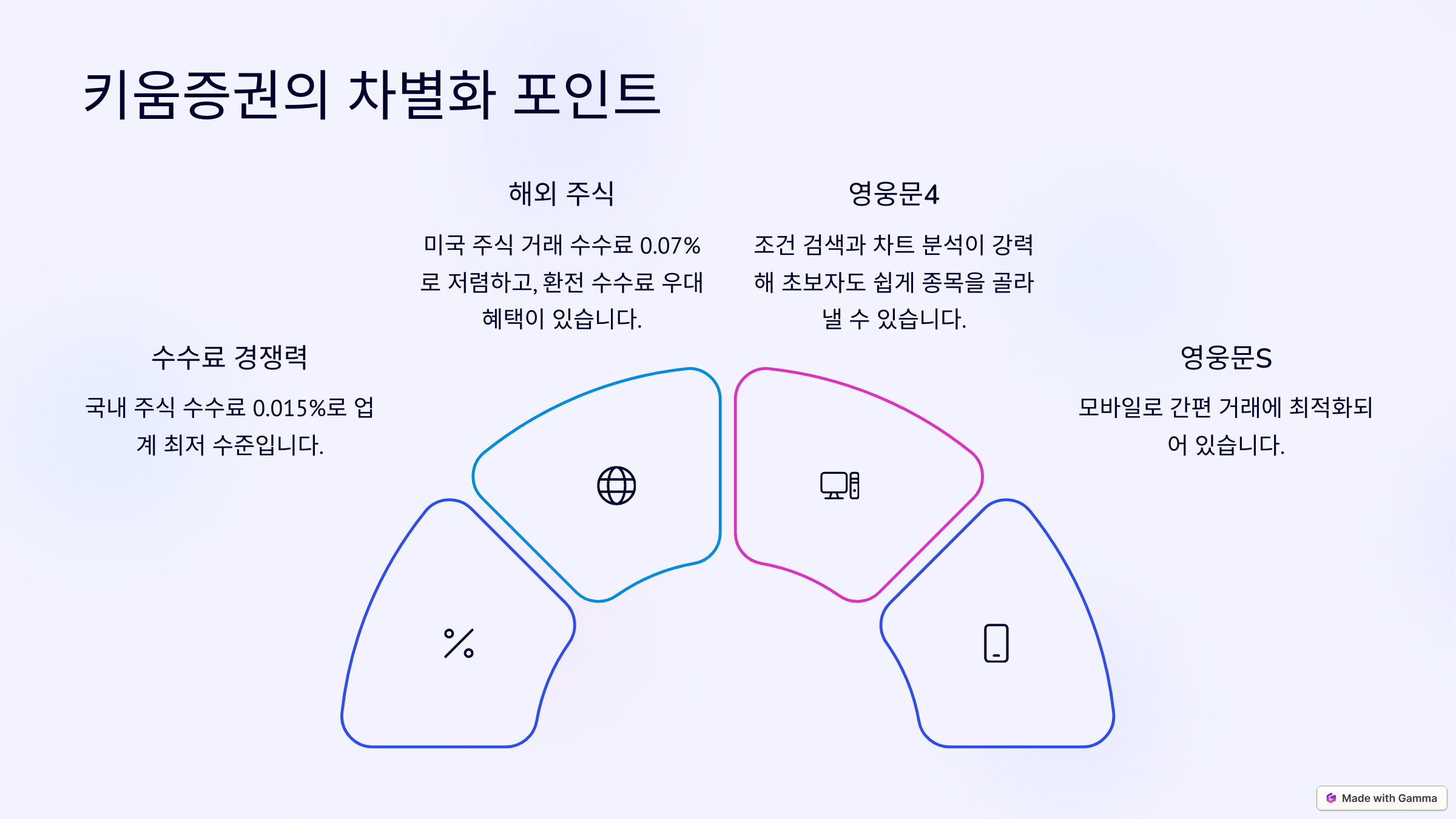 키움증권의 차별화 포인트

수수료 경쟁력

국내 주식 수수료 0.015%로 업계 최저 수준입니다.

해외 주식

미국 주식 거래 수수료 0.07%로 저렴하고, 환전 수수료 우대 혜택이 있습니다.

영웅문4

조건 검색과 차트 분석이 강력해 초보자도 쉽게 종목을 골라낼 수 있습니다.

영웅문S

모바일로 간편 거래에 최적화되어 있습니다.

Made with Gamma